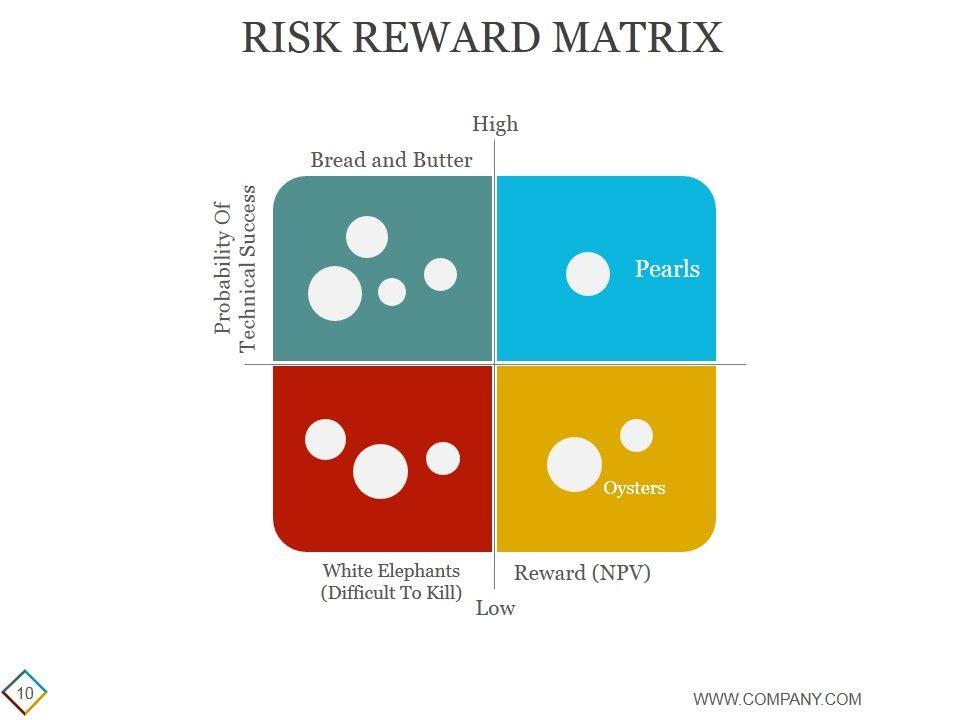 RISK REWARD MATRIX

High

Bread and Butter

Probability Of Technical Success

Pearls

Oysters

White Elephants (Difficult To Kill)

Reward (NPV)

Low

10

WWW.COMPANY.COM